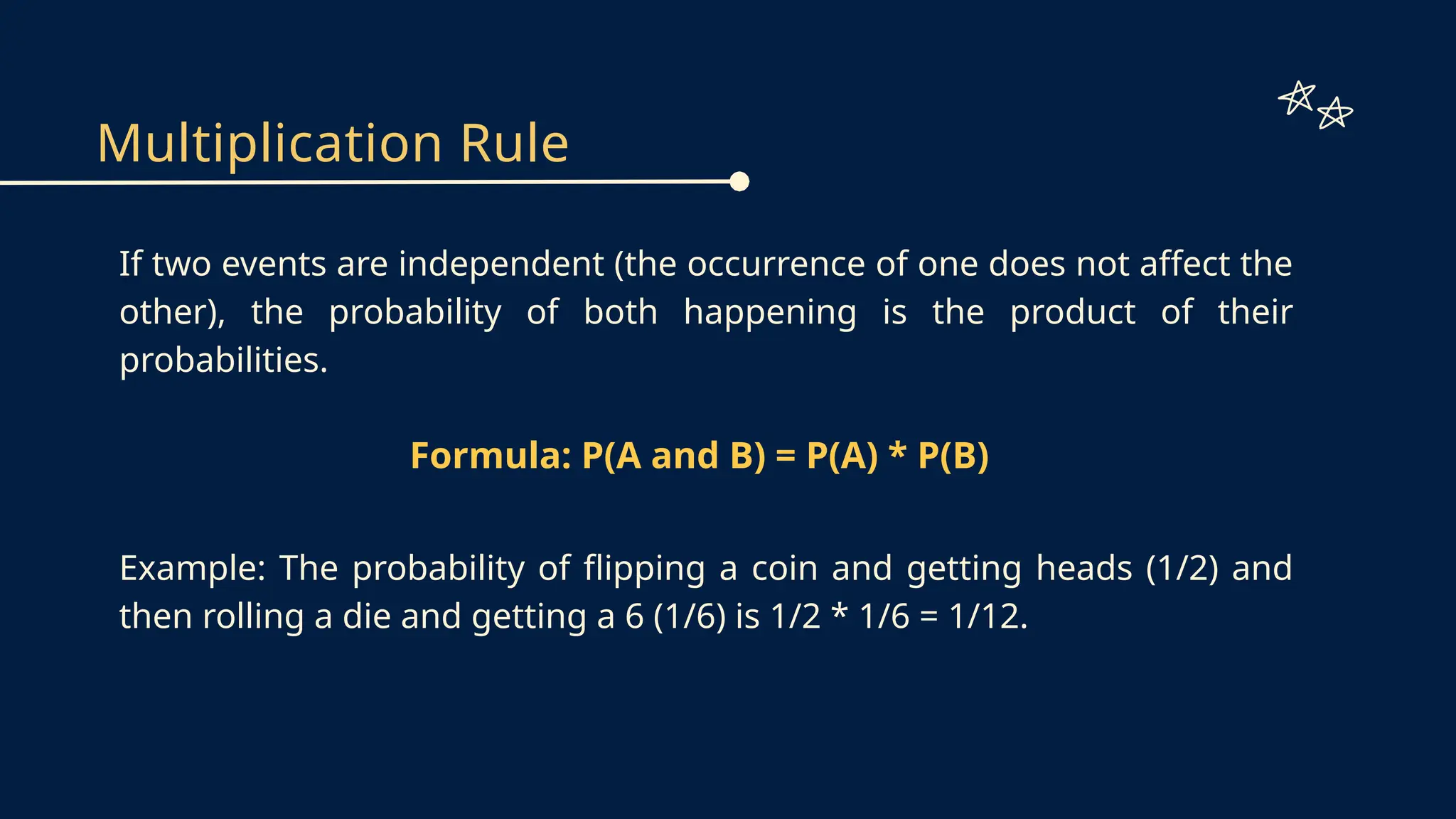 Multiplication Rule

If two events are independent (the occurrence of one does not affect the other), the probability of both happening is the product of their probabilities.

Formula: P(A and B) = P(A) * P(B)

Example: The probability of flipping a coin and getting heads (1/2) and then rolling a die and getting a 6 (1/6) is 1/2 * 1/6 = 1/12.